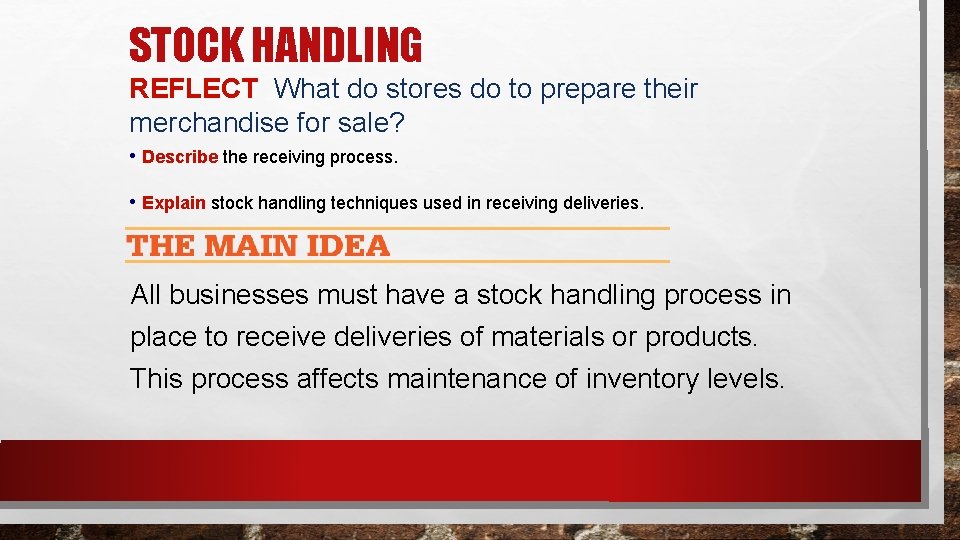 STOCK HANDLING

REFLECT What do stores do to prepare their merchandise for sale?

• Describe the receiving process.

• Explain stock handling techniques used in receiving deliveries.

THE MAIN IDEA

All businesses must have a stock handling process in place to receive deliveries of materials or products. This process affects maintenance of inventory levels.